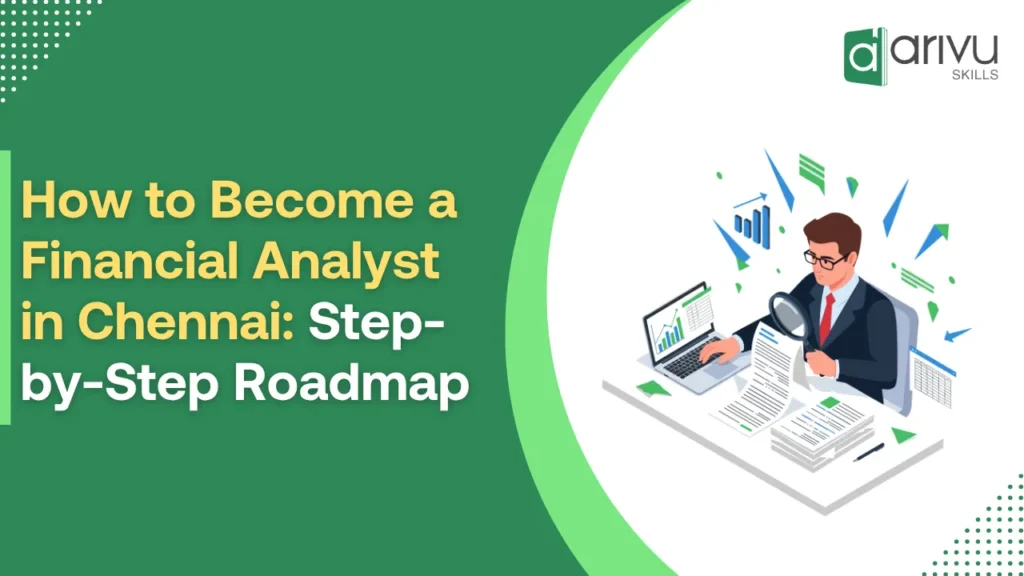 arivu
SKILLS

How to Become a Financial Analyst in Chennai: Step-by-Step Roadmap